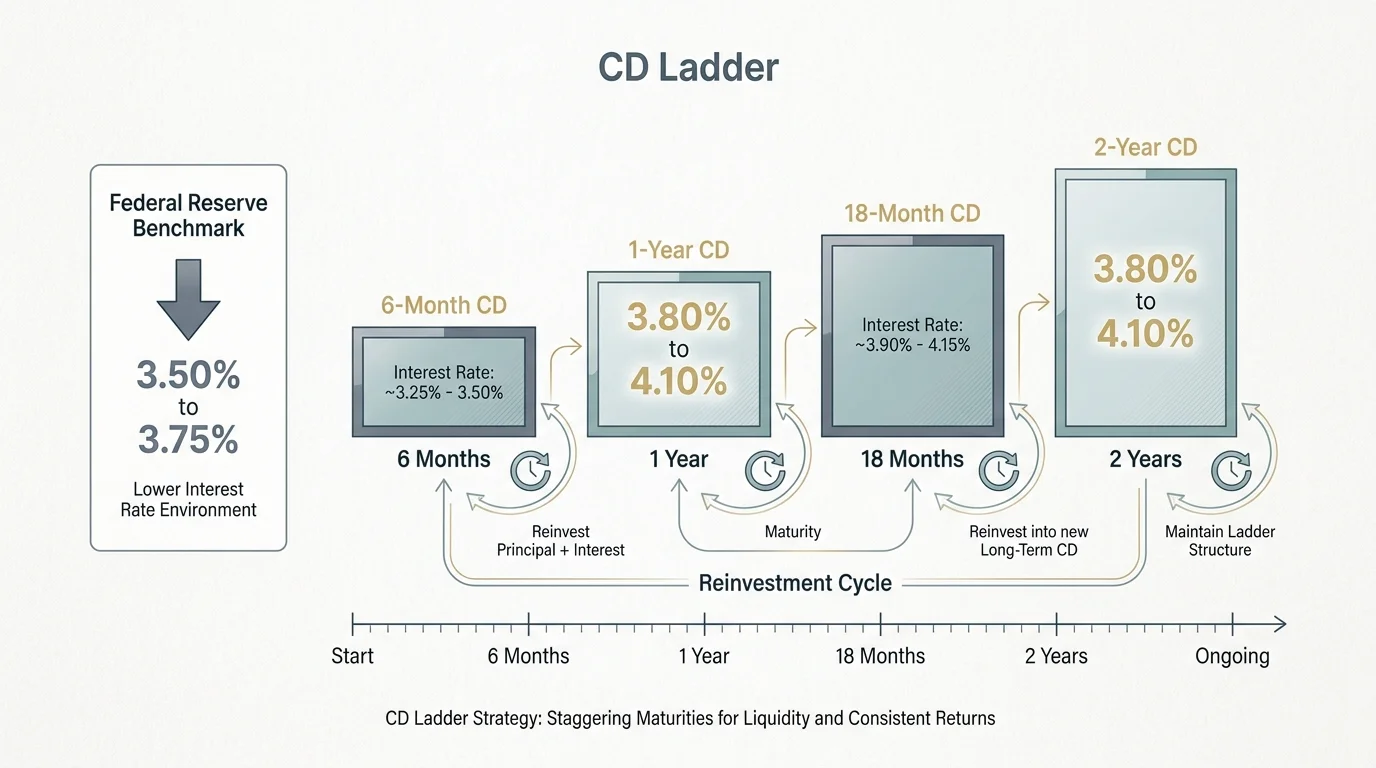 CD Ladder

Federal Reserve Benchmark

3.50% to 3.75%

Lower Interest Rate Environment

6-Month CD

Interest Rate: ~3.25% - 3.50%

6 Months

1-Year CD

3.80% to 4.10%

1 Year

18-Month CD

Interest Rate: ~3.90% - 4.15%

18 Months

2-Year CD

3.80% to 4.10%

2 Years

Reinvest Principal + Interest

Maturity

Reinvest into new Long-Term CD

Maintain Ladder Structure

Reinvestment Cycle

Start

6 Months

1 Year

18 Months

2 Years

Ongoing

CD Ladder Strategy: Staggering Maturities for Liquidity and Consistent Returns